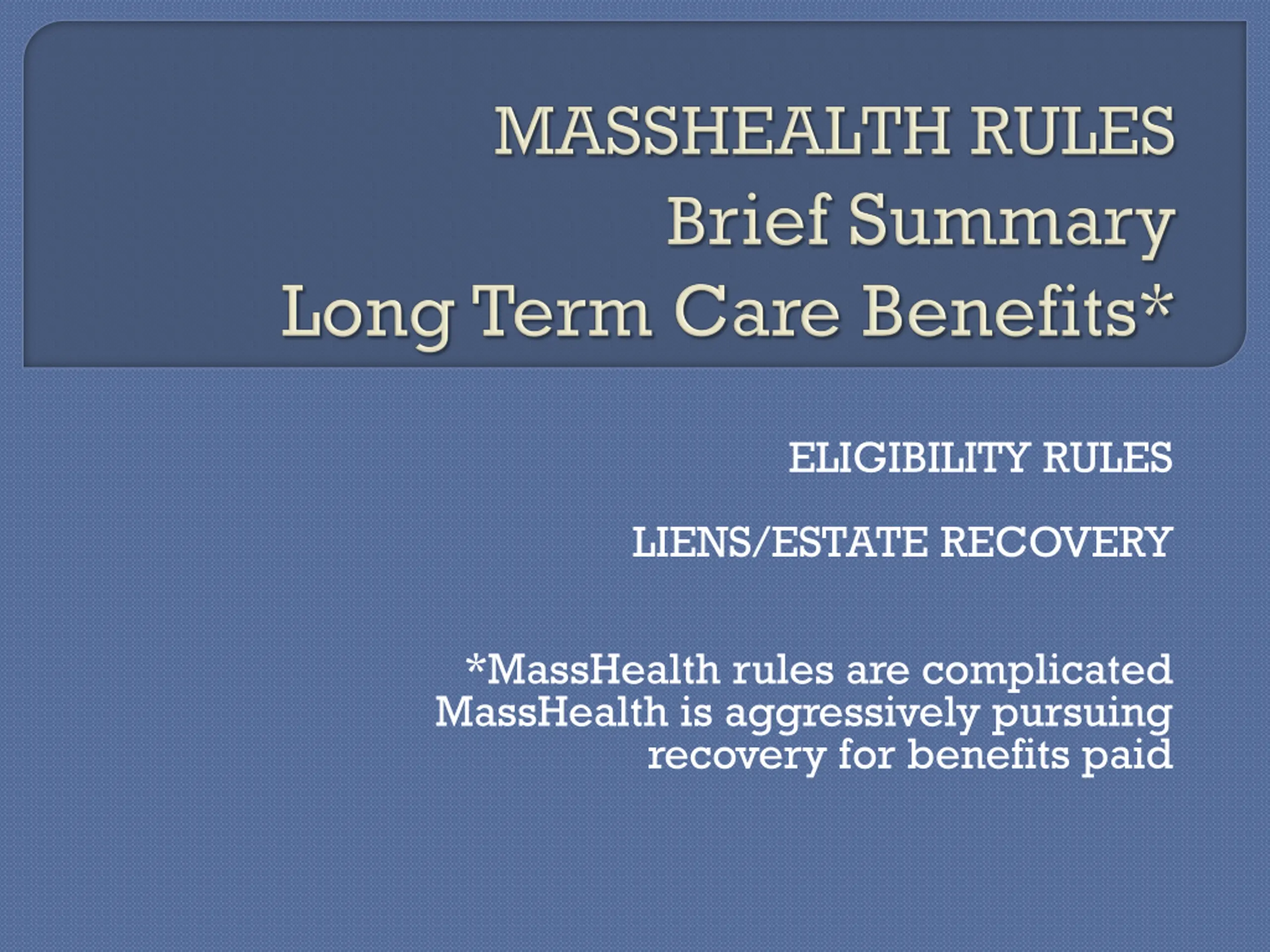 MASSHEALTH RULES
Brief Summary
Long Term Care Benefits*

ELIGIBILITY RULES

LIENS/ESTATE RECOVERY

*MassHealth rules are complicated
MassHealth is aggressively pursuing recovery for benefits paid